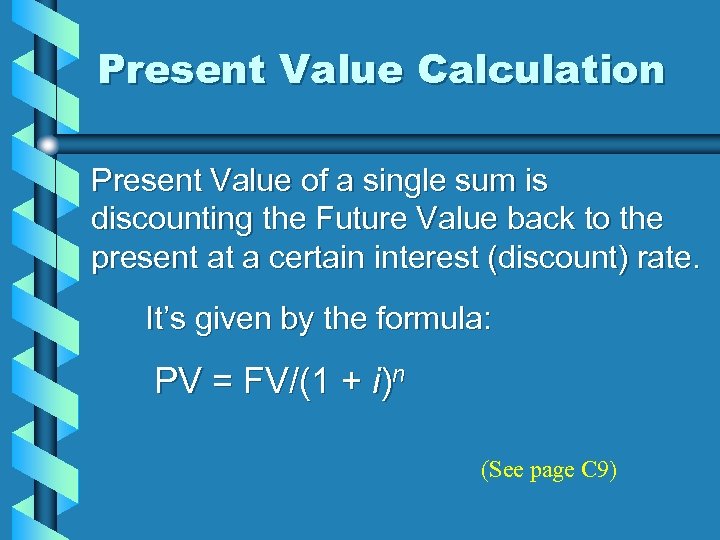 Present Value Calculation

Present Value of a single sum is discounting the Future Value back to the present at a certain interest (discount) rate.

It's given by the formula:

$PV = FV/(1 + i)^n$

(See page C9)